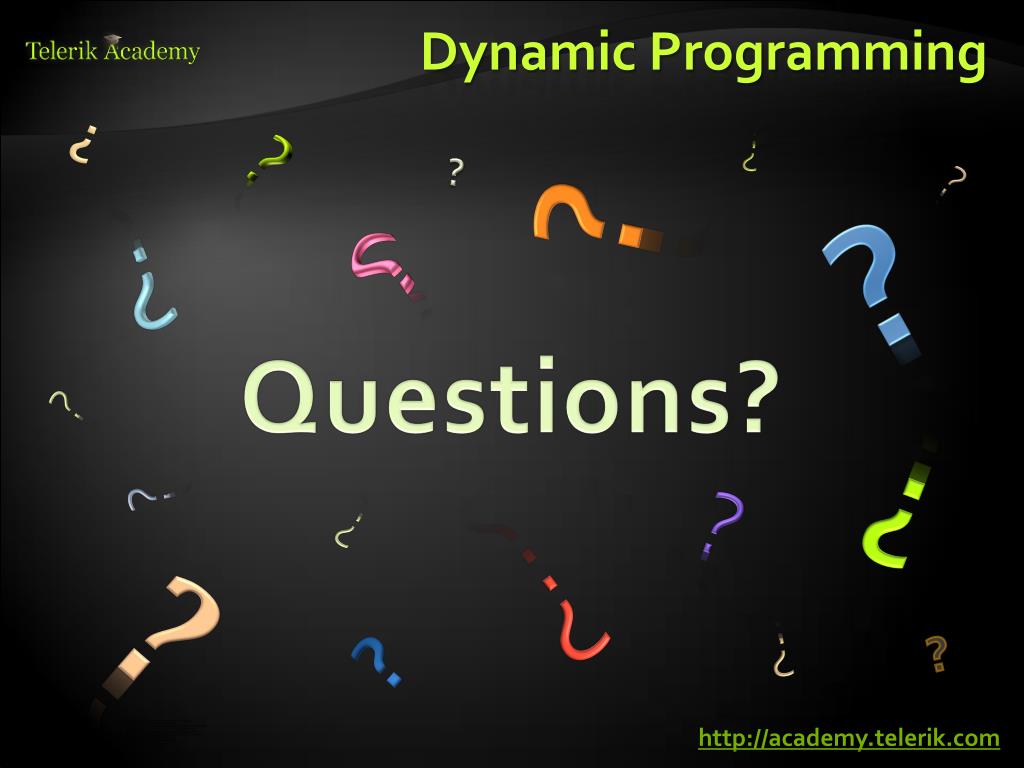 Telerik Academy

Dynamic Programming

Questions?

http://academy.telerik.com